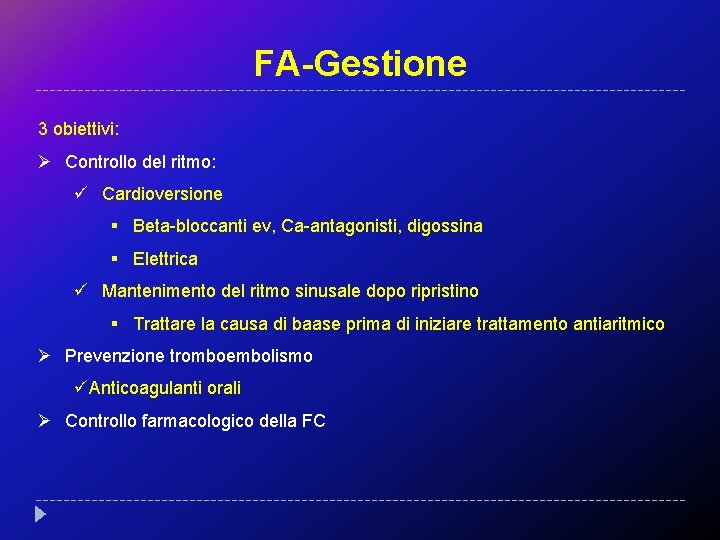 FA-Gestione

3 obiettivi:

➢ Controllo del ritmo:

✓ Cardioversione

▪ Beta-bloccanti ev, Ca-antagonisti, digossina

▪ Elettrica

✓ Mantenimento del ritmo sinusale dopo ripristino

▪ Trattare la causa di baase prima di iniziare trattamento antiaritmico

➢ Prevenzione tromboembolismo

✓Anticoagulanti orali

➢ Controllo farmacologico della FC